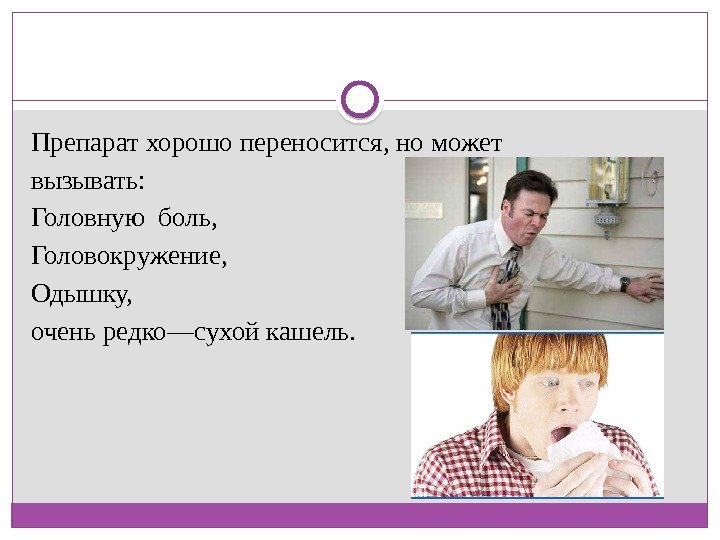 Препарат хорошо переносится, но может вызывать:
Головную боль,
Головокружение,
Одышку,
очень редко—сухой кашель.